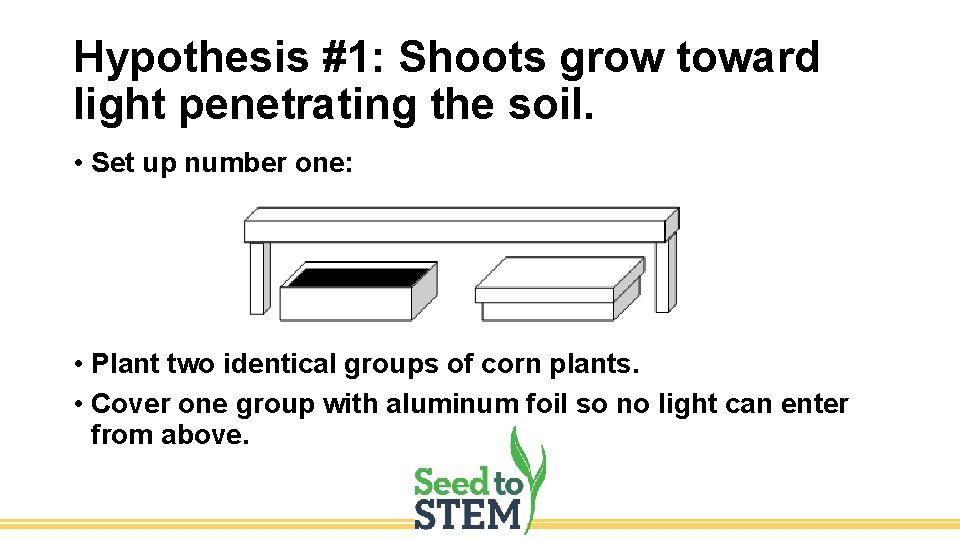 Hypothesis #1: Shoots grow toward light penetrating the soil.

• Set up number one:

• Plant two identical groups of corn plants.
• Cover one group with aluminum foil so no light can enter from above.

Seed to STEM